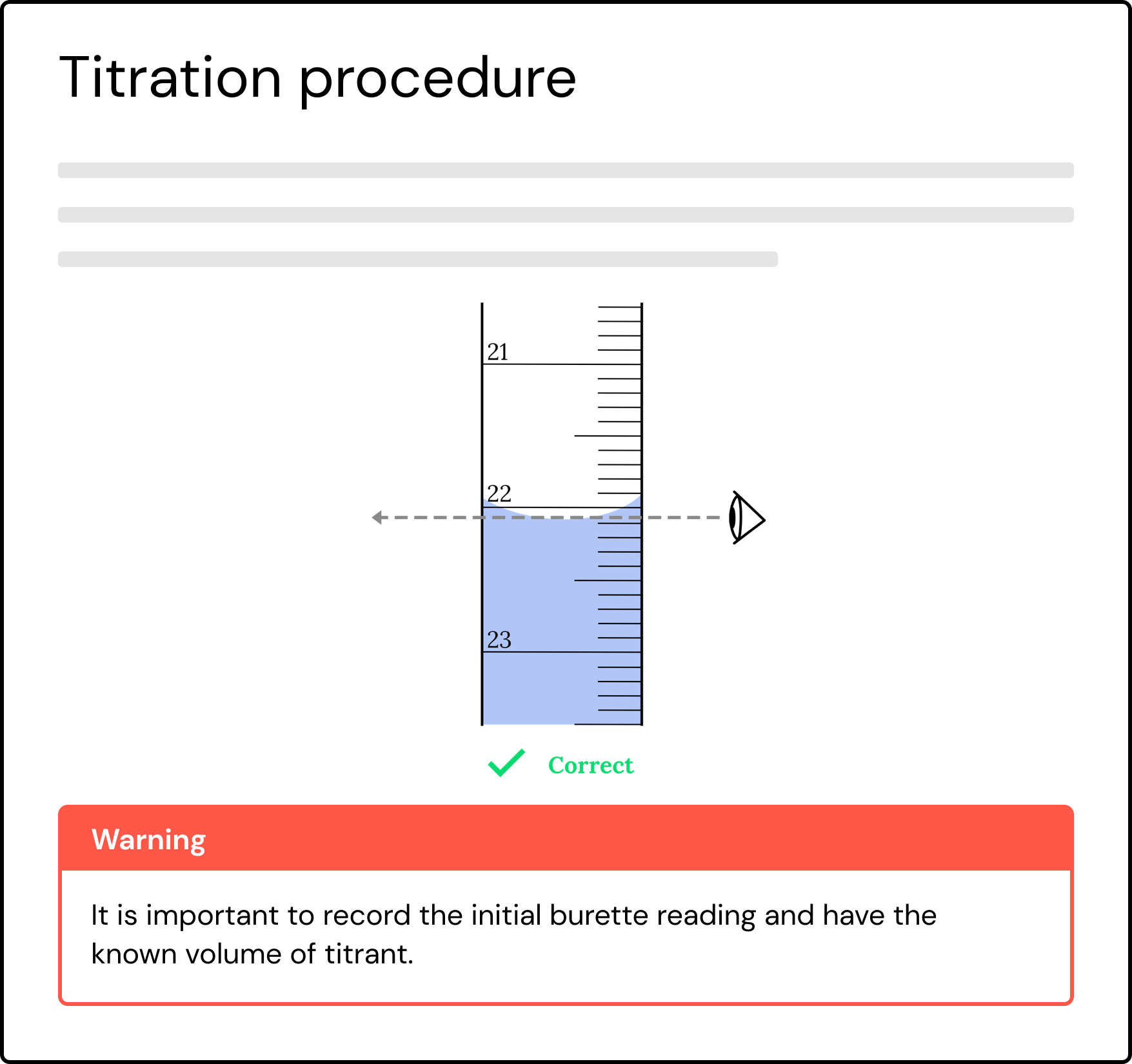 Titration procedure

21

22

23

Correct

Warning

It is important to record the initial burette reading and have the known volume of titrant.